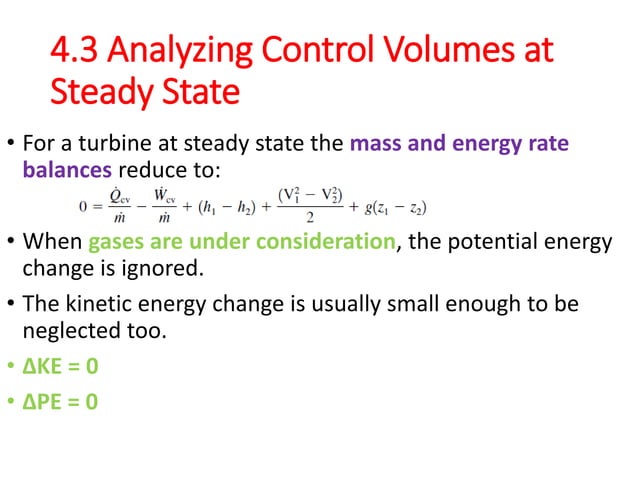 4.3 Analyzing Control Volumes at Steady State

• For a turbine at steady state the mass and energy rate balances reduce to:

$0 = \frac{\dot{Q}_{cv}}{\dot{m}} - \frac{\dot{W}_{cv}}{\dot{m}} + (h_1 - h_2) + \frac{(V_1^2 - V_2^2)}{2} + g(z_1 - z_2)$

• When gases are under consideration, the potential energy change is ignored.

• The kinetic energy change is usually small enough to be neglected too.

• ΔKE = 0

• ΔPE = 0